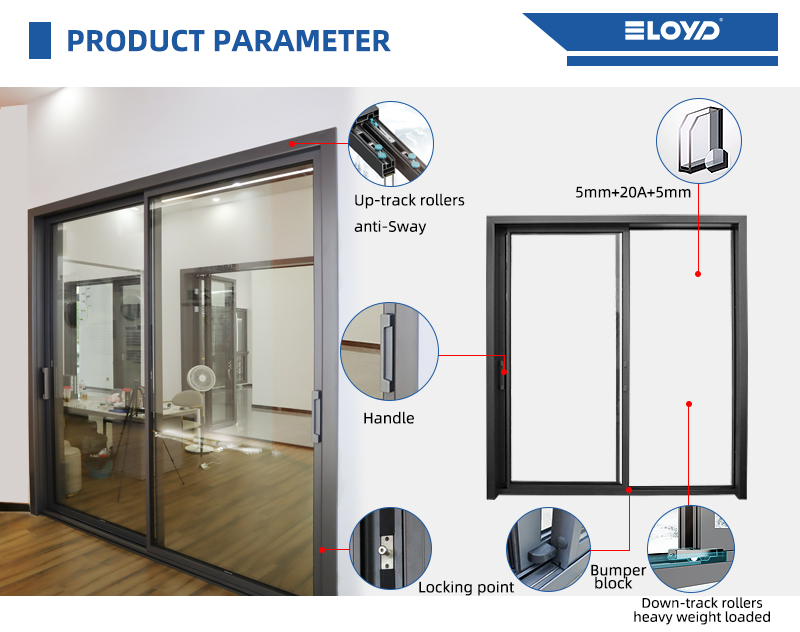 PRODUCT PARAMETER

ELOYD

Up-track rollers
anti-Sway

5mm+20A+5mm

Handle

Locking point

Bumper block

Down-track rollers
heavy weight loaded